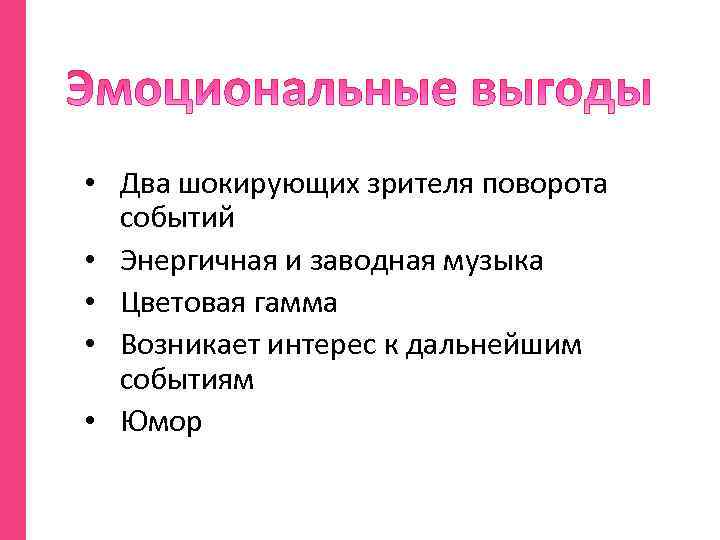 Эмоциональные выгоды

• Два шокирующих зрителя поворота событий
• Энергичная и заводная музыка
• Цветовая гамма
• Возникает интерес к дальнейшим событиям
• Юмор